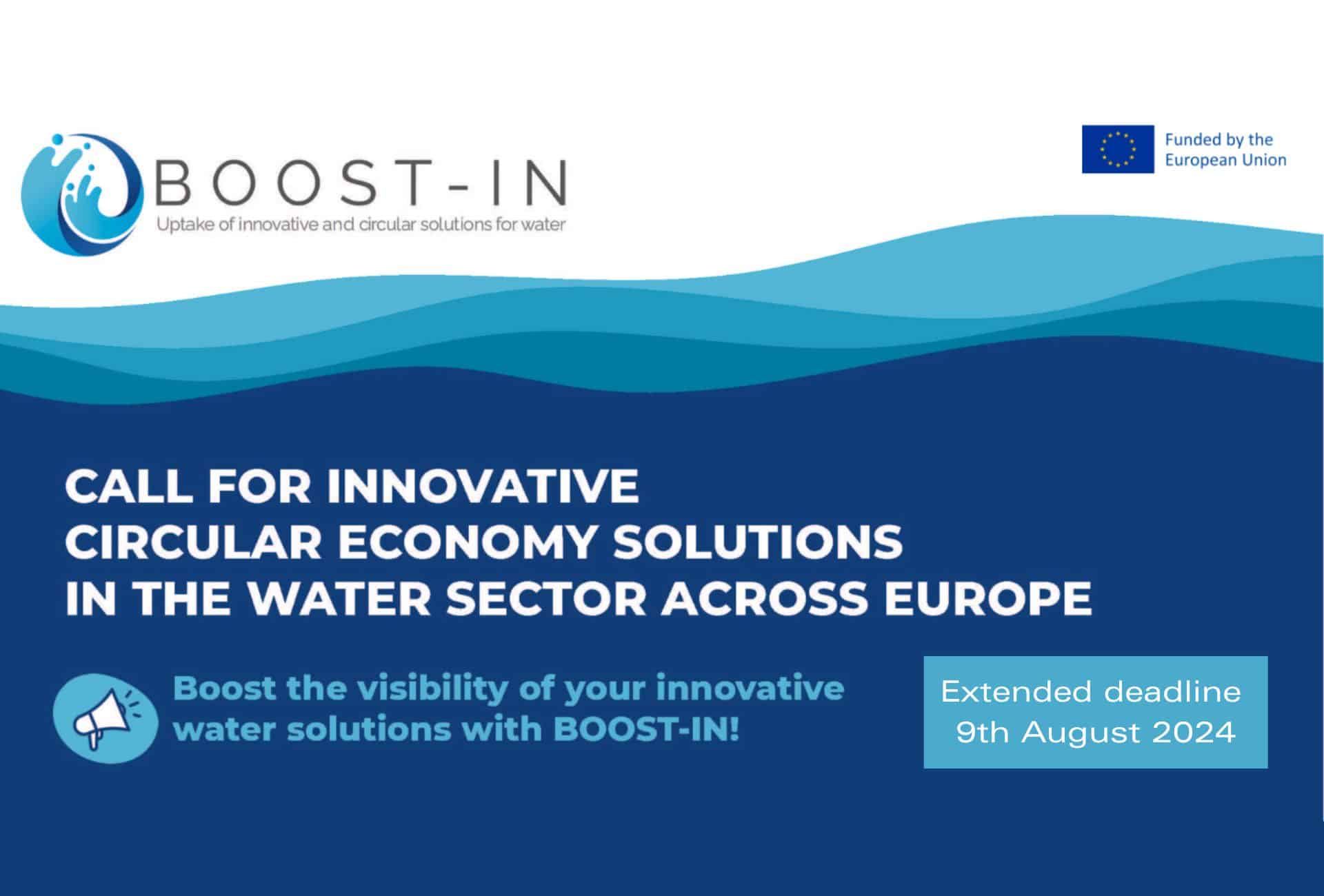 BOOST-IN
Uptake of innovative and circular solutions for water

Funded by the European Union

CALL FOR INNOVATIVE CIRCULAR ECONOMY SOLUTIONS IN THE WATER SECTOR ACROSS EUROPE

Boost the visibility of your innovative water solutions with BOOST-IN!

Extended deadline 9th August 2024